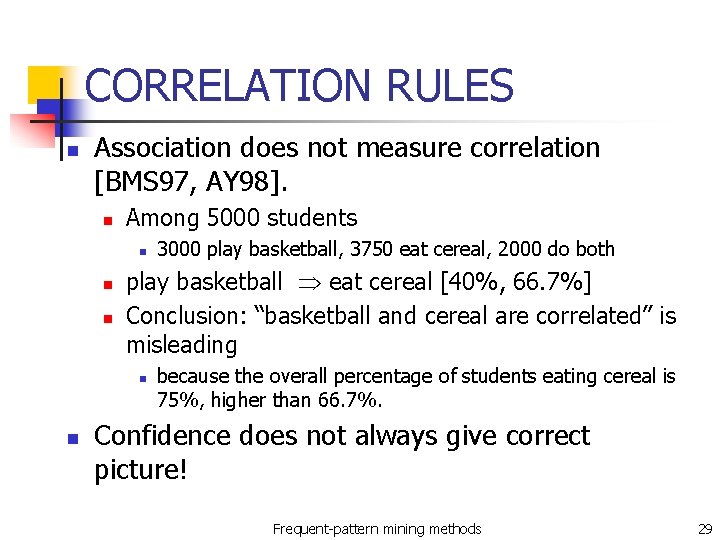 CORRELATION RULES

Association does not measure correlation [BMS97, AY98].

Among 5000 students

3000 play basketball, 3750 eat cereal, 2000 do both

play basketball $\Rightarrow$ eat cereal [40%, 66.7%]

Conclusion: “basketball and cereal are correlated” is misleading

because the overall percentage of students eating cereal is 75%, higher than 66.7%.

Confidence does not always give correct picture!

Frequent-pattern mining methods

29